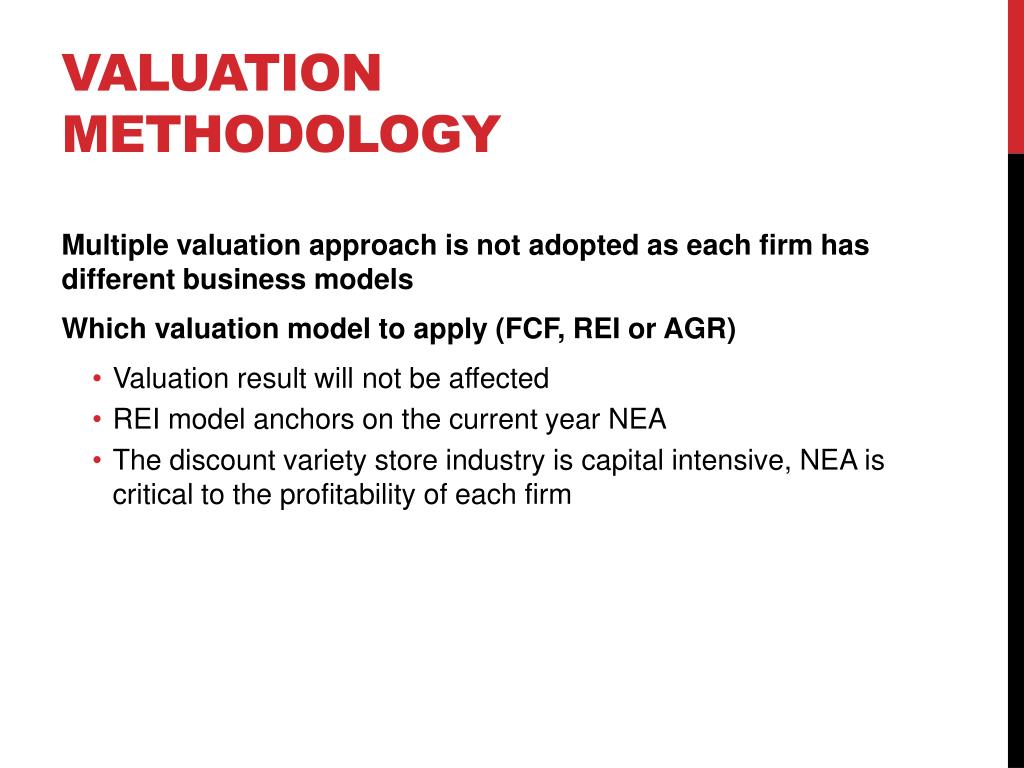 VALUATION METHODOLOGY

Multiple valuation approach is not adopted as each firm has different business models

Which valuation model to apply (FCF, REI or AGR)

• Valuation result will not be affected
• REI model anchors on the current year NEA
• The discount variety store industry is capital intensive, NEA is critical to the profitability of each firm